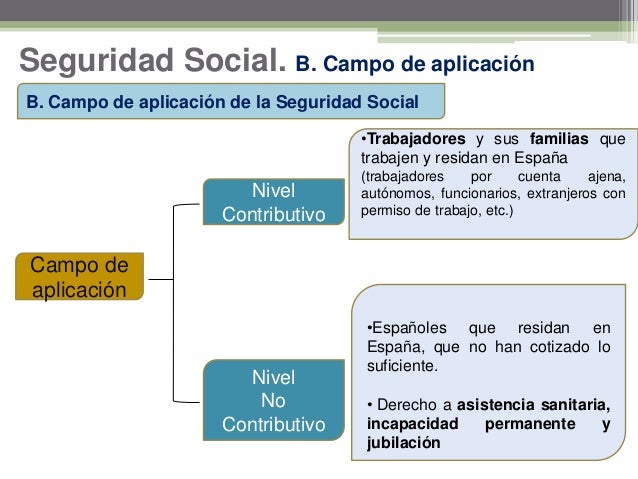 Seguridad Social. B. Campo de aplicación

B. Campo de aplicación de la Seguridad Social

Campo de aplicación

Nivel Contributivo

•Trabajadores y sus familias que trabajen y residan en España (trabajadores por cuenta ajena, autónomos, funcionarios, extranjeros con permiso de trabajo, etc.)

Nivel No Contributivo

•Españoles que residan en España, que no han cotizado lo suficiente.

• Derecho a asistencia sanitaria, incapacidad permanente y jubilación